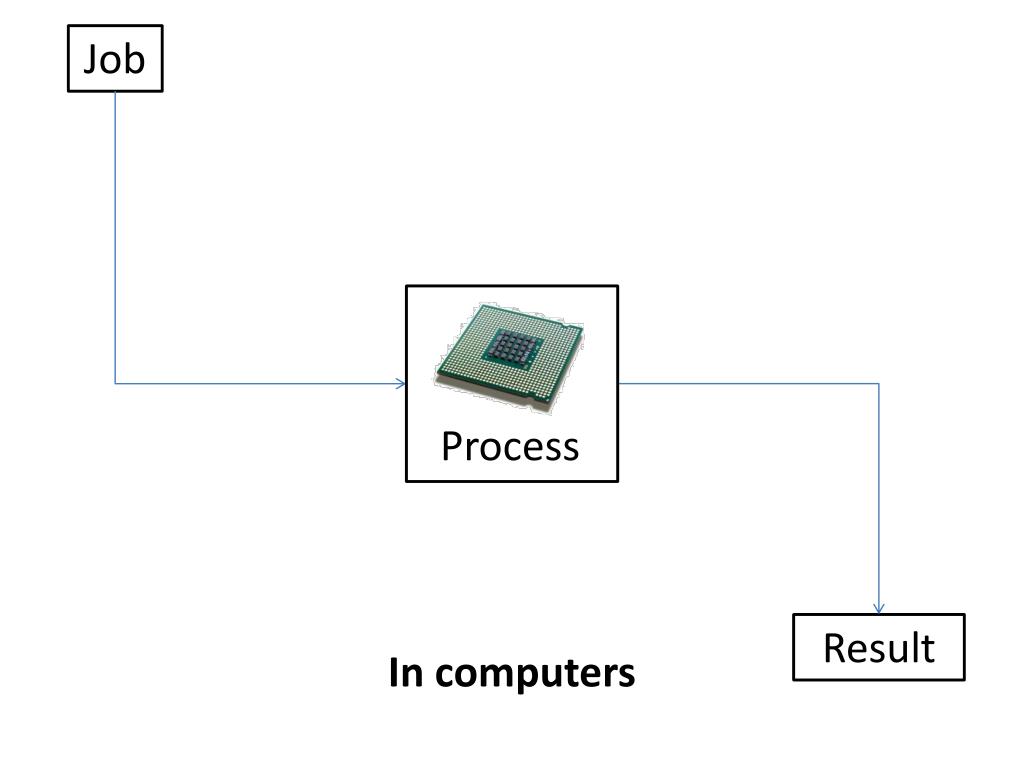 Job

Process

Result

In computers